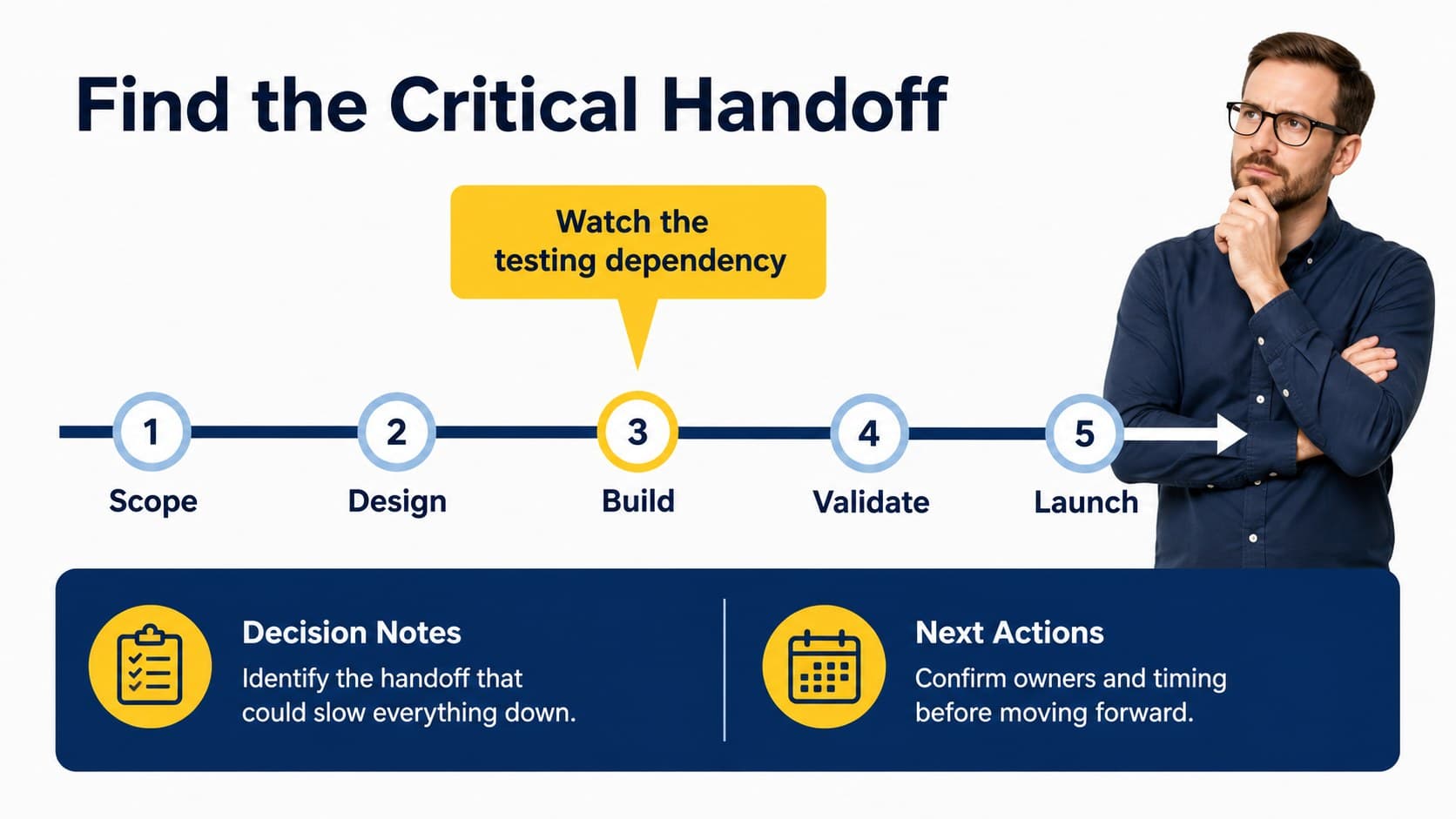 Find the Critical Handoff

Watch the testing dependency

1
Scope

2
Design

3
Build

4
Validate

5
Launch

Decision Notes
Identify the handoff that could slow everything down.

Next Actions
Confirm owners and timing before moving forward.